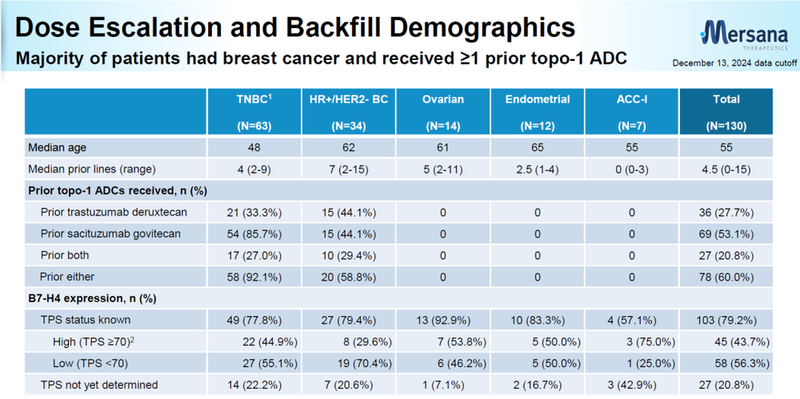 Dose Escalation and Backfill Demographics

Majority of patients had breast cancer and received ≥1 prior topo-1 ADC

Mersana THERAPEUTICS

December 13, 2024 data cutoff

| | TNBC$^1$ (N=63) | HR+/HER2- BC (N=34) | Ovarian (N=14) | Endometrial (N=12) | ACC-I (N=7) | Total (N=130) |
|---|---|---|---|---|---|---|
| Median age | 48 | 62 | 61 | 65 | 55 | 55 |
| Median prior lines (range) | 4 (2-9) | 7 (2-15) | 5 (2-11) | 2.5 (1-4) | 0 (0-3) | 4.5 (0-15) |
| Prior topo-1 ADCs received, n (%) | | | | | | |
| Prior trastuzumab deruxtecan | 21 (33.3%) | 15 (44.1%) | 0 | 0 | 0 | 36 (27.7%) |
| Prior sacituzumab govitecan | 54 (85.7%) | 15 (44.1%) | 0 | 0 | 0 | 69 (53.1%) |
| Prior both | 17 (27.0%) | 10 (29.4%) | 0 | 0 | 0 | 27 (20.8%) |
| Prior either | 58 (92.1%) | 20 (58.8%) | 0 | 0 | 0 | 78 (60.0%) |
| B7-H4 expression, n (%) | | | | | | |
| TPS status known | 49 (77.8%) | 27 (79.4%) | 13 (92.9%) | 10 (83.3%) | 4 (57.1%) | 103 (79.2%) |
| High (TPS ≥70)$^2$ | 22 (44.9%) | 8 (29.6%) | 7 (53.8%) | 5 (50.0%) | 3 (75.0%) | 45 (43.7%) |
| Low (TPS <70) | 27 (55.1%) | 19 (70.4%) | 6 (46.2%) | 5 (50.0%) | 1 (25.0%) | 58 (56.3%) |
| TPS not yet determined | 14 (22.2%) | 7 (20.6%) | 1 (7.1%) | 2 (16.7%) | 3 (42.9%) | 27 (20.8%) |